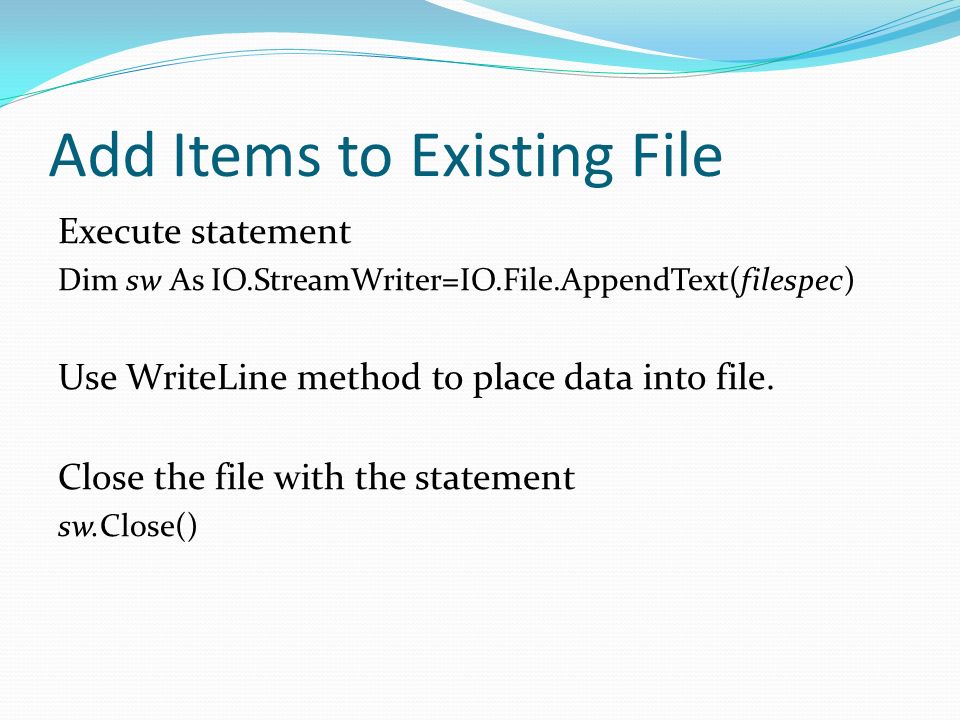 Add Items to Existing File

Execute statement
Dim sw As IO.StreamWriter=IO.File.AppendText(filespec)

Use WriteLine method to place data into file.

Close the file with the statement
sw.Close()